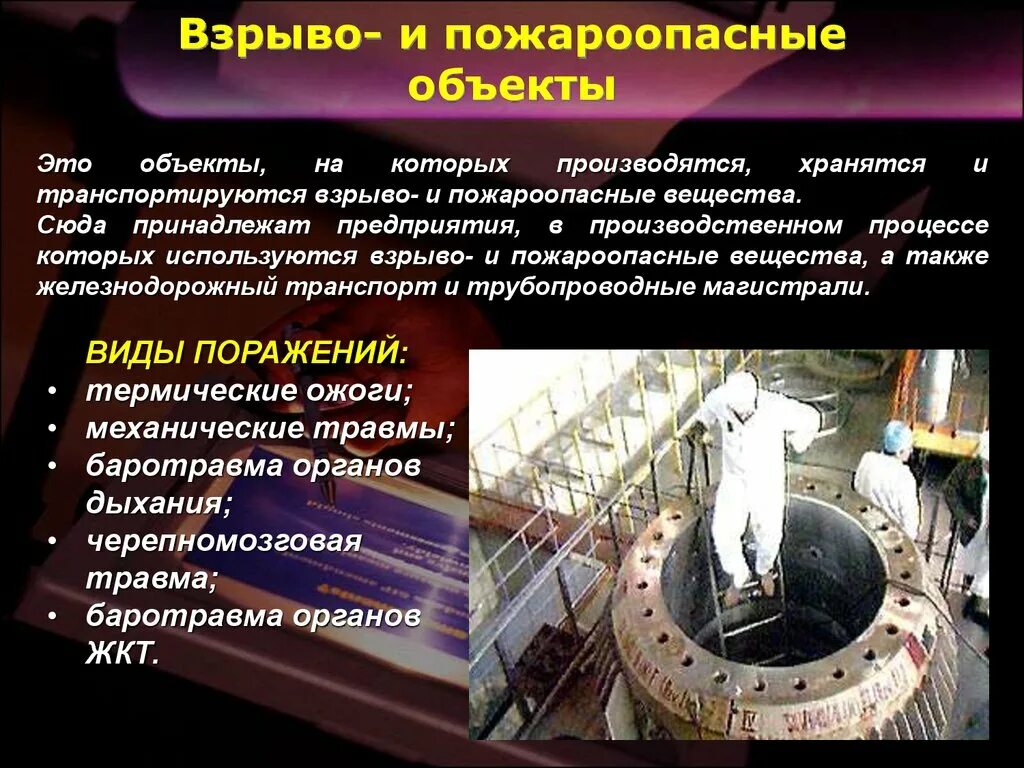 Взрыво- и пожароопасные объекты

Это объекты, на которых производятся, хранятся и транспортируются взрыво- и пожароопасные вещества.
Сюда принадлежат предприятия, в производственном процессе которых используются взрыво- и пожароопасные вещества, а также железнодорожный транспорт и трубопроводные магистрали.

ВИДЫ ПОРАЖЕНИЙ:
• термические ожоги;
• механические травмы;
• баротравма органов дыхания;
• черепномозговая травма;
• баротравма органов ЖКТ.